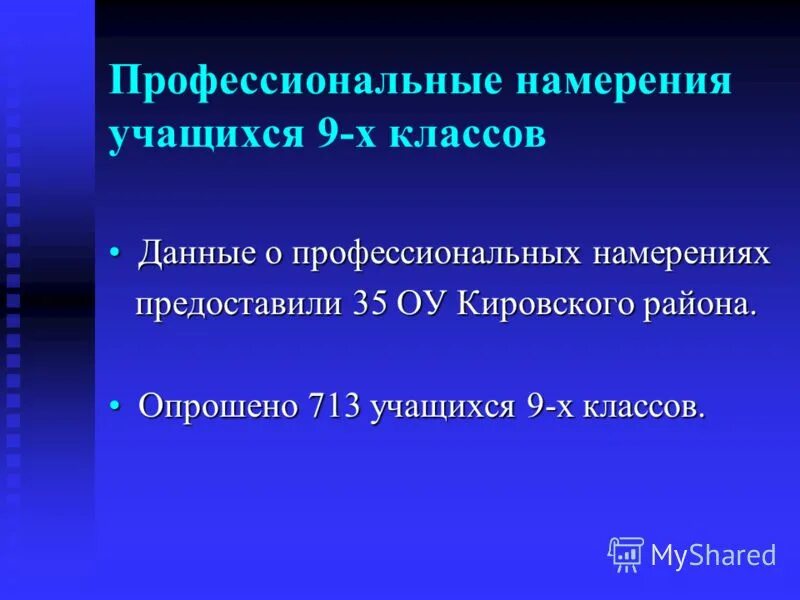 Профессиональные намерения учащихся 9-х классов

• Данные о профессиональных намерениях предоставили 35 ОУ Кировского района.

• Опрошено 713 учащихся 9-х классов.

MyShared